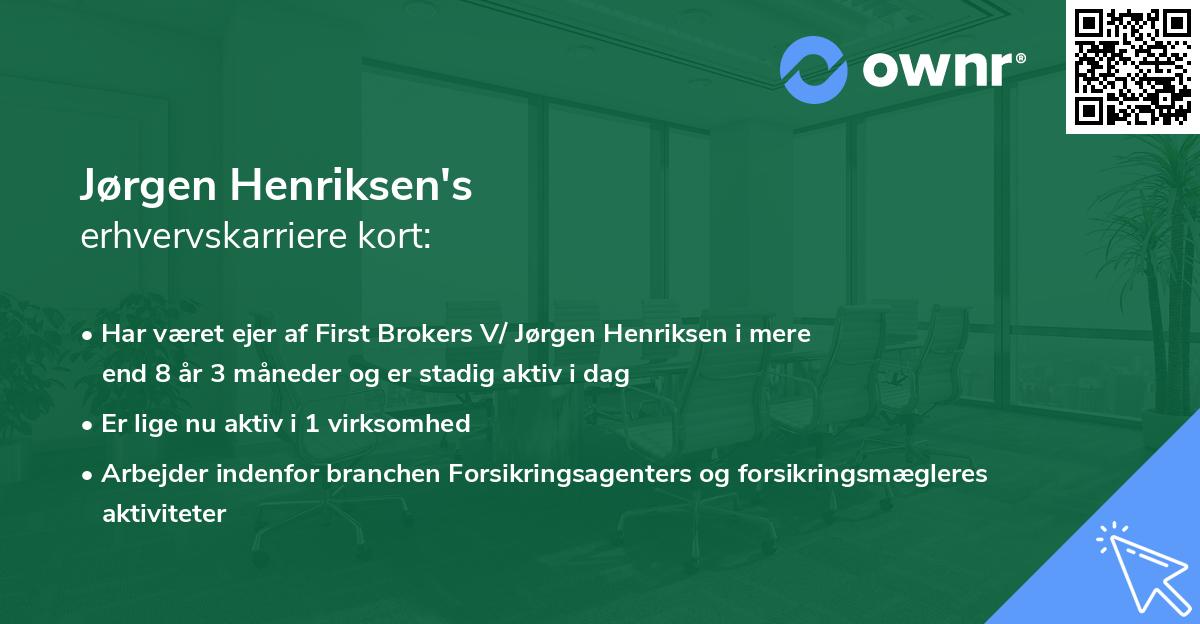 ownr®

Jørgen Henriksen's
erhvervskarriere kort:

• Har været ejer af First Brokers V/ Jørgen Henriksen i mere end 8 år 3 måneder og er stadig aktiv i dag

• Er lige nu aktiv i 1 virksomhed

• Arbejder indenfor branchen Forsikringsagenters og forsikringsmægleres aktiviteter